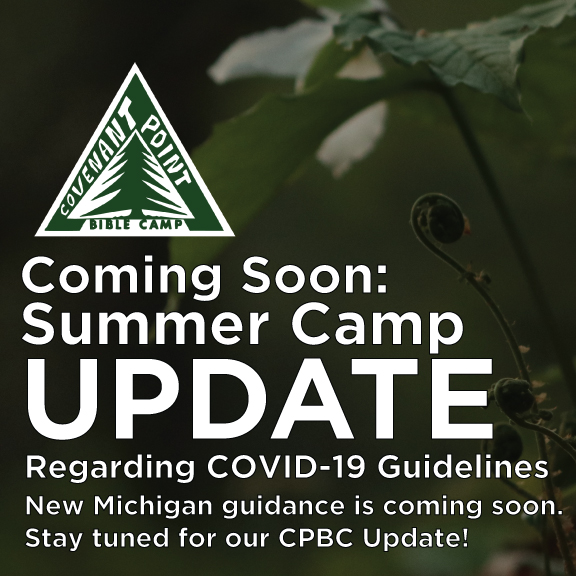 COVENANT POINT
BIBLE CAMP

Coming Soon:
Summer Camp
UPDATE

Regarding COVID-19 Guidelines

New Michigan guidance is coming soon. Stay tuned for our CPBC Update!